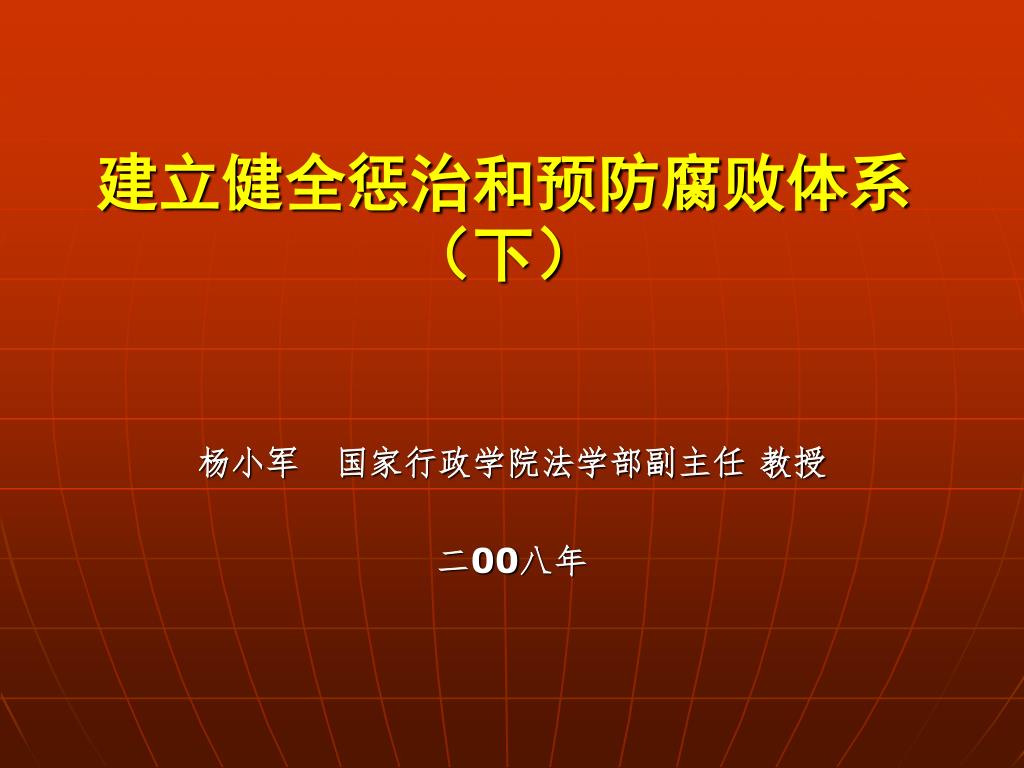 建立健全惩治和预防腐败体系（下）

杨小军　国家行政学院法学部副主任 教授

二00八年